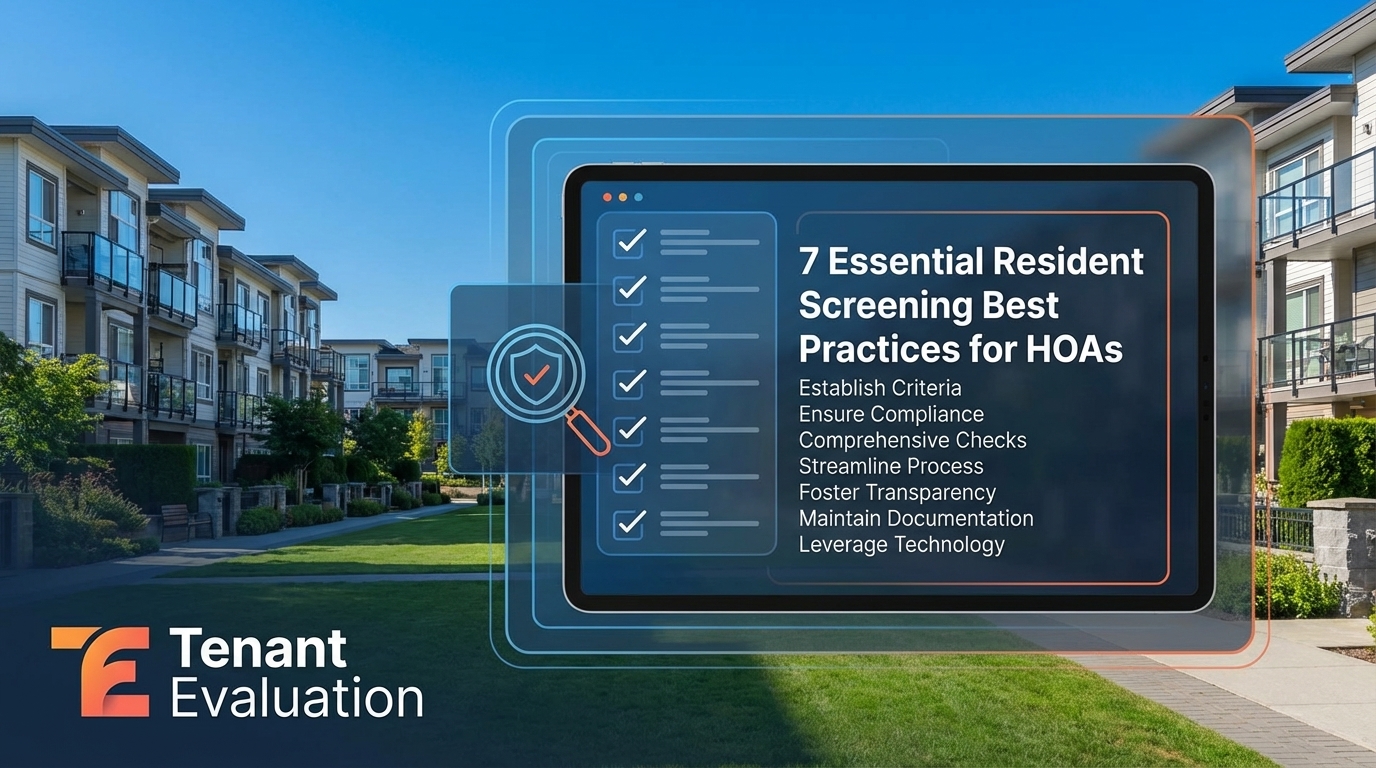 7 Essential Resident Screening Best Practices for HOAs

Establish Criteria
Ensure Compliance
Comprehensive Checks
Streamline Process
Foster Transparency
Maintain Documentation
Leverage Technology

Tenant Evaluation